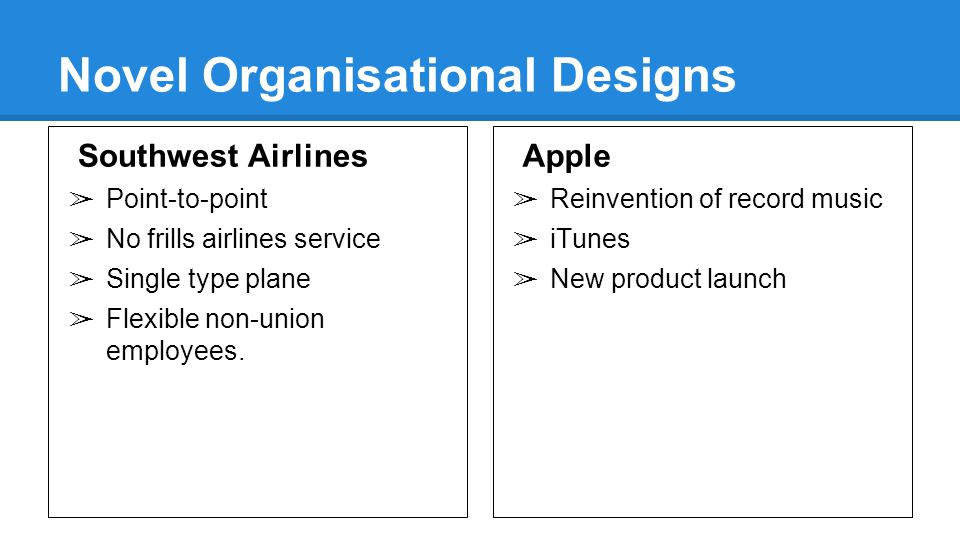 Novel Organisational Designs

Southwest Airlines

➢ Point-to-point
➢ No frills airlines service
➢ Single type plane
➢ Flexible non-union employees.

Apple

➢ Reinvention of record music
➢ iTunes
➢ New product launch